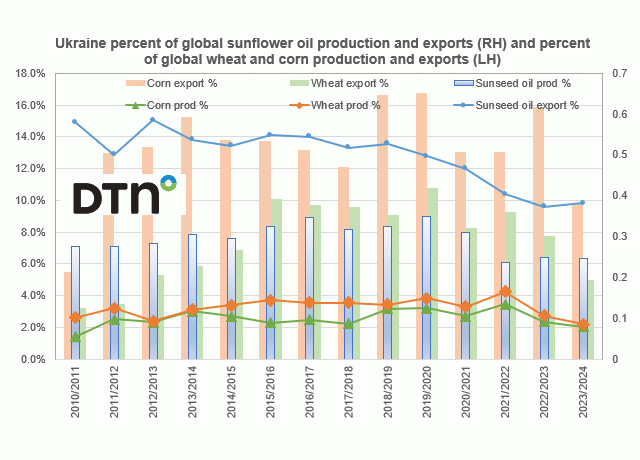 Ukraine percent of global sunflower oil production and exports (RH) and percent of global wheat and corn production and exports (LH)

Corn export %
Wheat export %
Sunseed oil prod %
Corn prod %
Wheat prod %
Sunseed oil export %

DTN

18.0%
16.0%
14.0%
12.0%
10.0%
8.0%
6.0%
4.0%
2.0%
0.0%

0.7
0.6
0.5
0.4
0.3
0.2
0.1
0

2010/2011
2011/2012
2012/2013
2013/2014
2014/2015
2015/2016
2016/2017
2017/2018
2018/2019
2019/2020
2020/2021
2021/2022
2022/2023
2023/2024